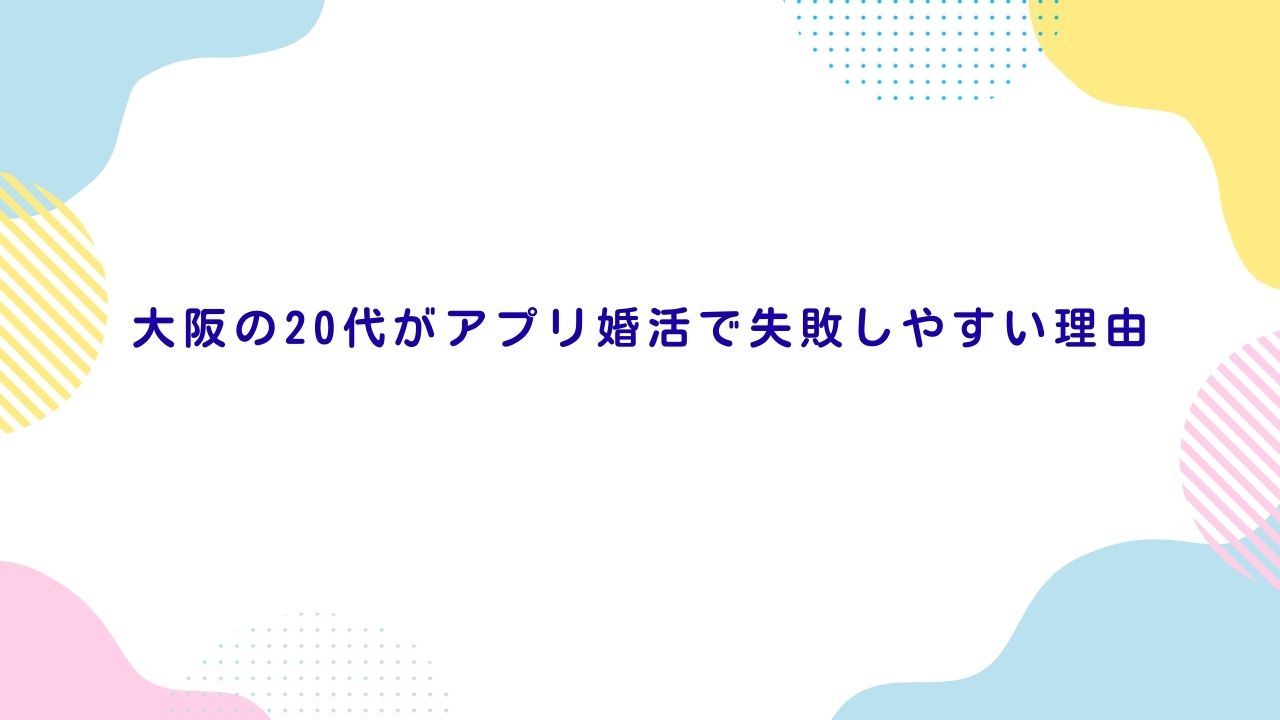 大阪の20代がアプリ婚活で失敗しやすい理由